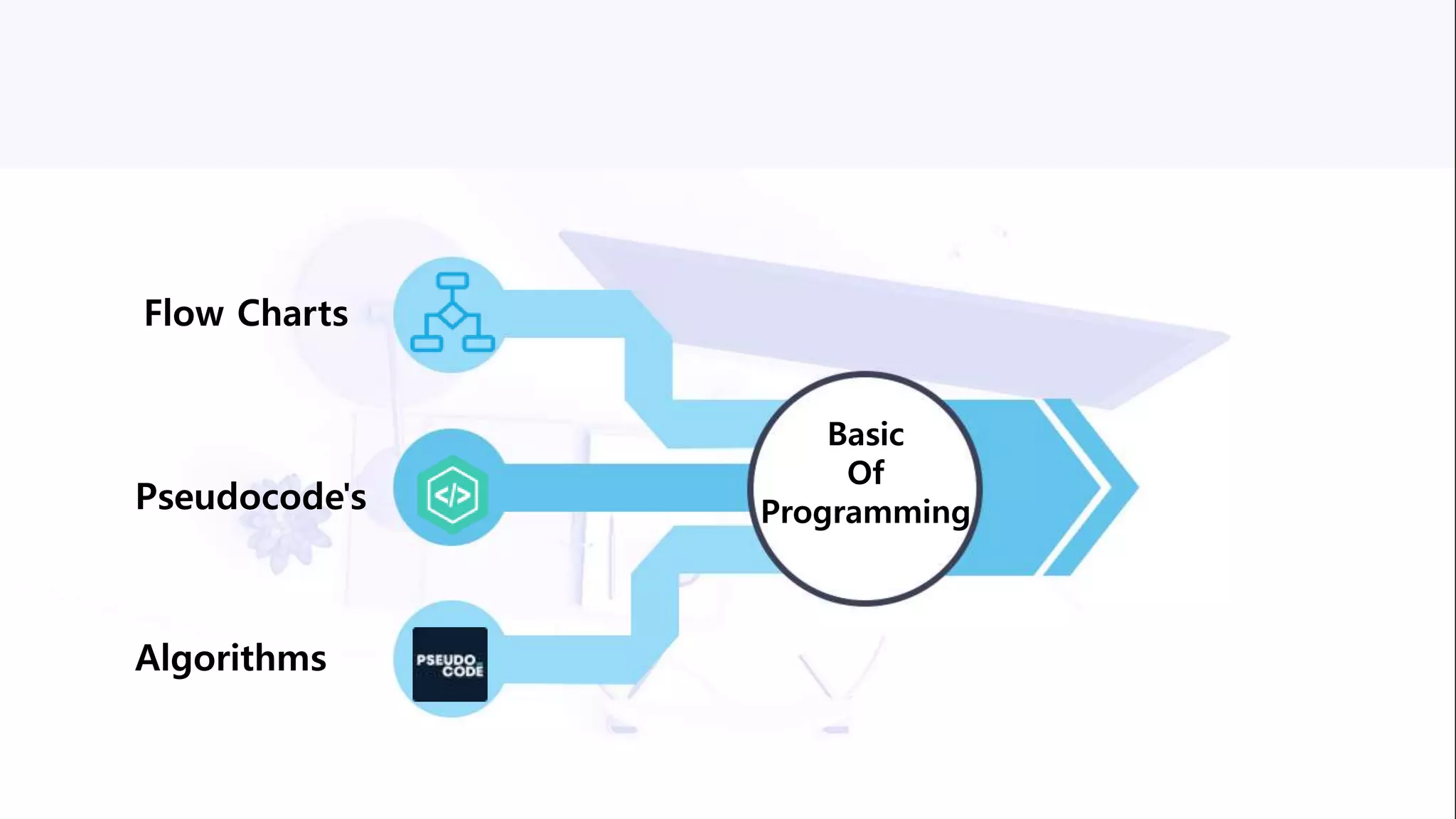 Flow Charts

Pseudocode's

Algorithms

PSEUDO CODE

Basic Of Programming